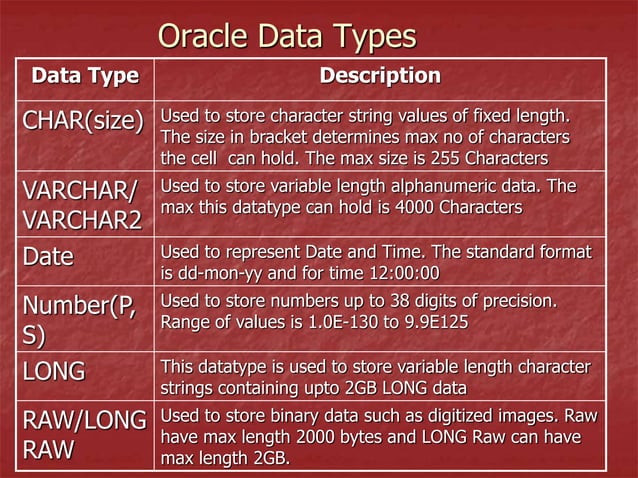 Oracle Data Types

| Data Type | Description |
|---|---|
| CHAR(size) | Used to store character string values of fixed length. The size in bracket determines max no of characters the cell can hold. The max size is 255 Characters |
| VARCHAR/ VARCHAR2 | Used to store variable length alphanumeric data. The max this datatype can hold is 4000 Characters |
| Date | Used to represent Date and Time. The standard format is dd-mon-yy and for time 12:00:00 |
| Number(P, S) | Used to store numbers up to 38 digits of precision. Range of values is 1.0E-130 to 9.9E125 |
| LONG | This datatype is used to store variable length character strings containing upto 2GB LONG data |
| RAW/LONG RAW | Used to store binary data such as digitized images. Raw have max length 2000 bytes and LONG Raw can have max length 2GB. |